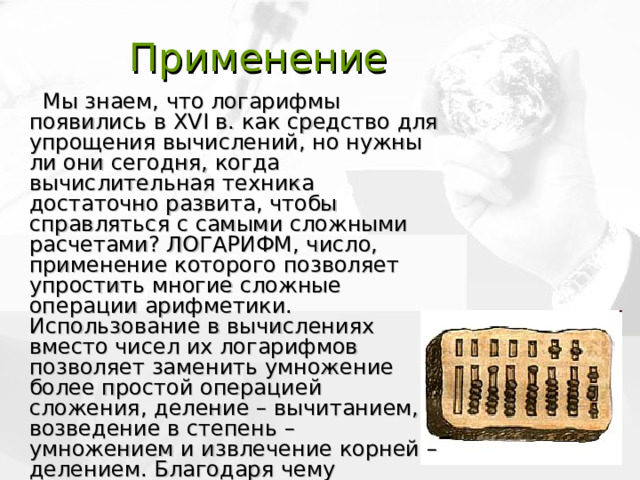 Применение

Мы знаем, что логарифмы появились в XVI в. как средство для упрощения вычислений, но нужны ли они сегодня, когда вычислительная техника достаточно развита, чтобы справляться с самыми сложными расчетами? ЛОГАРИФМ, число, применение которого позволяет упростить многие сложные операции арифметики. Использование в вычислениях вместо чисел их логарифмов позволяет заменить умножение более простой операцией сложения, деление – вычитанием, возведение в степень – умножением и извлечение корней – делением. Благодаря чему